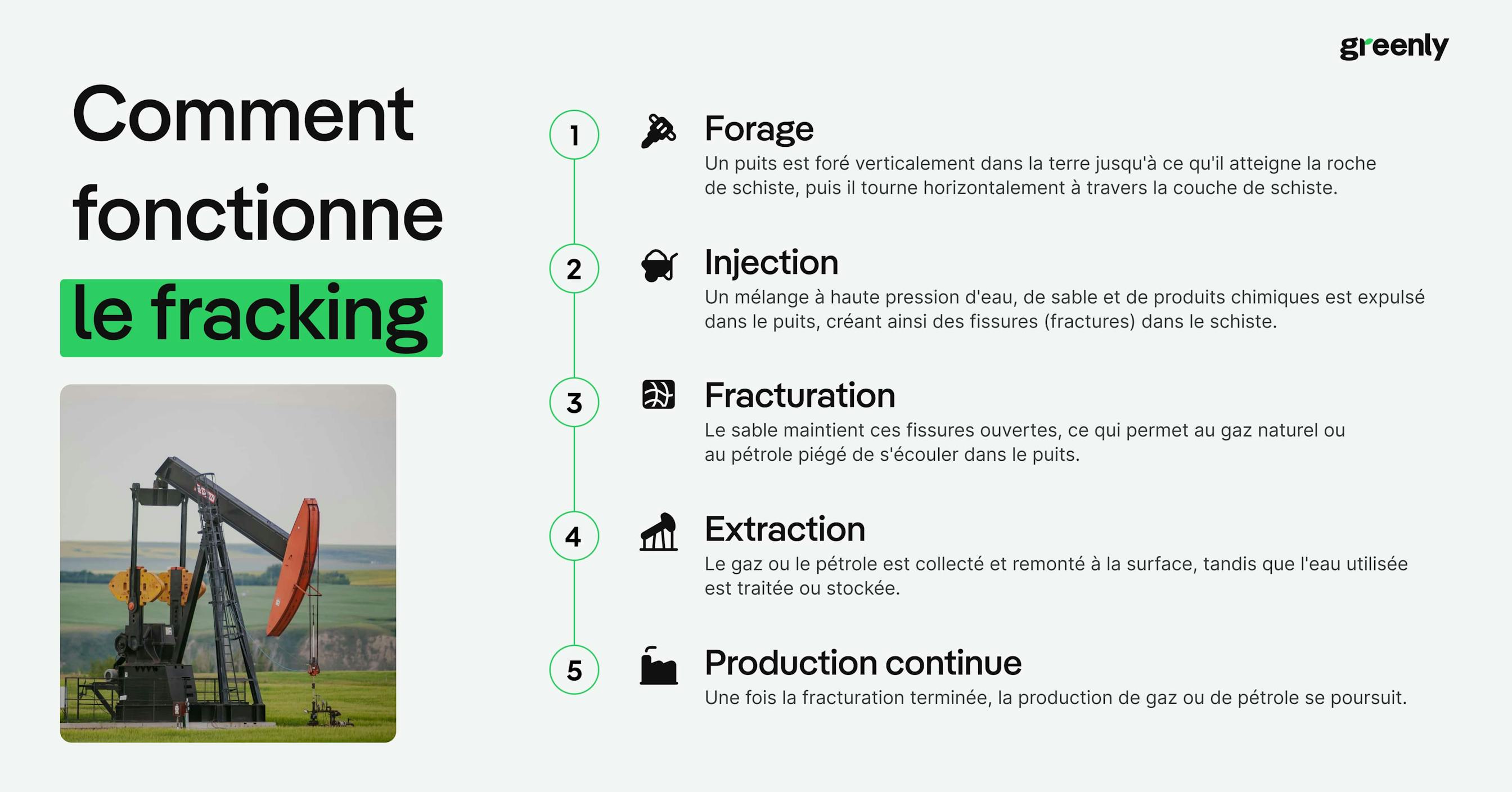 greenly

Comment fonctionne le fracking

1 Forage
Un puits est foré verticalement dans la terre jusqu'à ce qu'il atteigne la roche de schiste, puis il tourne horizontalement à travers la couche de schiste.

2 Injection
Un mélange à haute pression d'eau, de sable et de produits chimiques est expulsé dans le puits, créant ainsi des fissures (fractures) dans le schiste.

3 Fracturation
Le sable maintient ces fissures ouvertes, ce qui permet au gaz naturel ou au pétrole piégé de s'écouler dans le puits.

4 Extraction
Le gaz ou le pétrole est collecté et remonté à la surface, tandis que l'eau utilisée est traitée ou stockée.

5 Production continue
Une fois la fracturation terminée, la production de gaz ou de pétrole se poursuit.